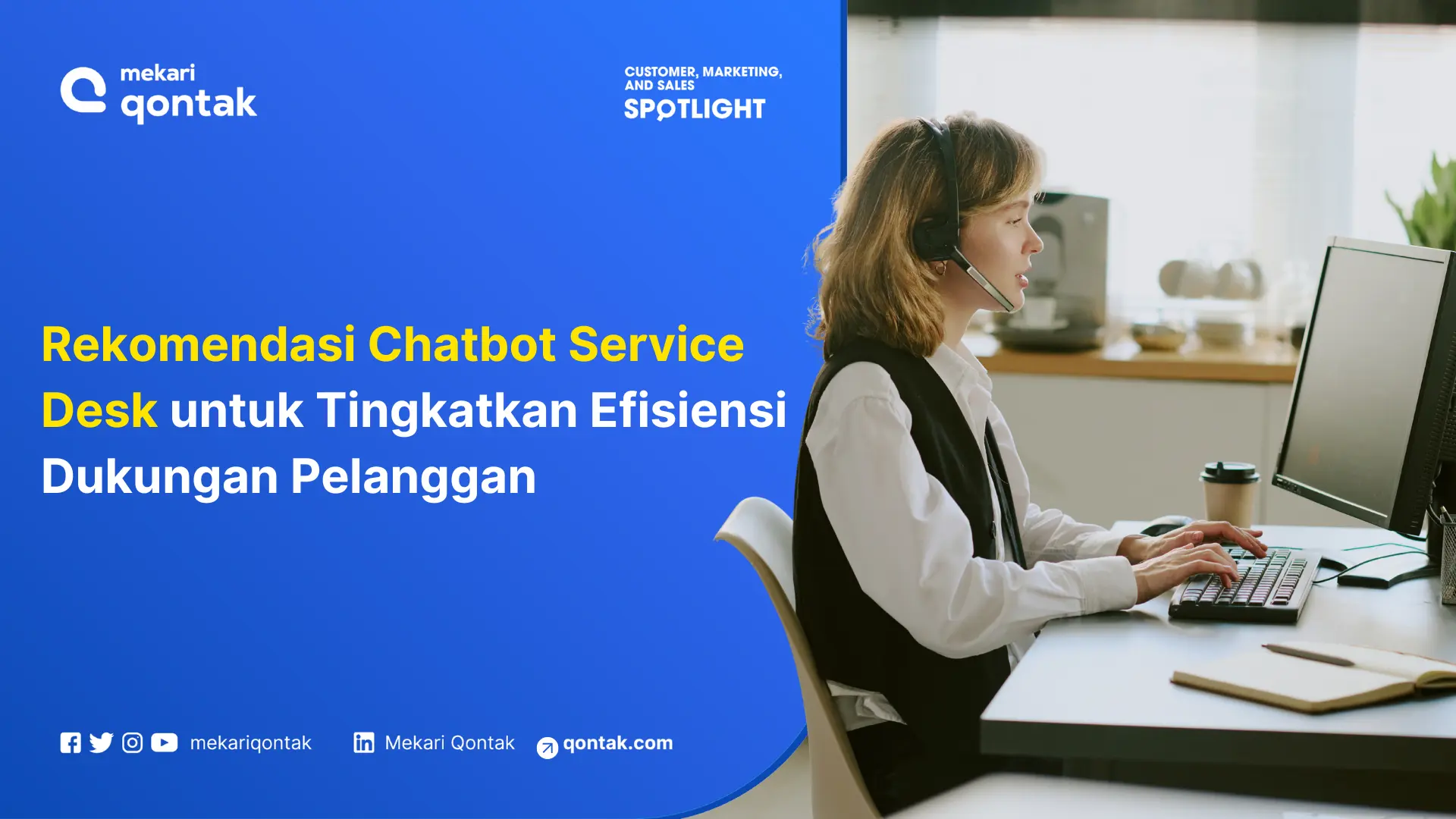 mekari qontak

CUSTOMER, MARKETING, AND SALES SPOTLIGHT

Rekomendasi Chatbot Service Desk untuk Tingkatkan Efisiensi Dukungan Pelanggan

mekariqontak Mekari Qontak qontak.com